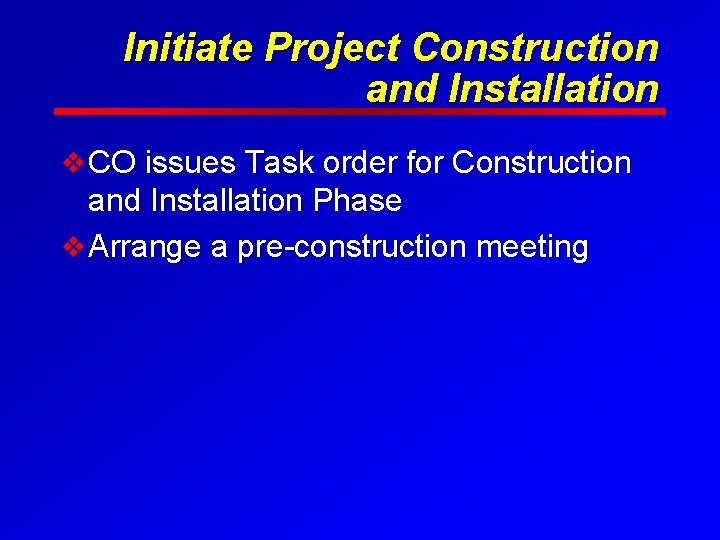 Initiate Project Construction and Installation

❖ CO issues Task order for Construction and Installation Phase

❖ Arrange a pre-construction meeting